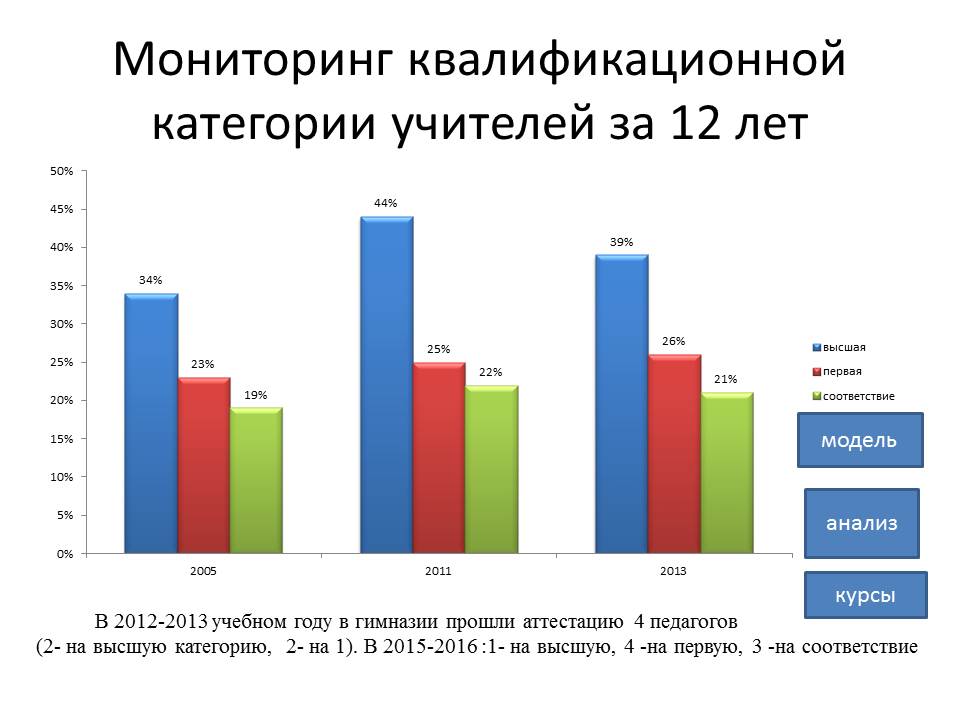 Мониторинг квалификационной категории учителей за 12 лет

50%
45%
40%
35%
30%
25%
20%
15%
10%
5%
0%

34%
23%
19%
44%
25%
22%
39%
26%
21%

2005
2011
2013

высшая
первая
соответствие

модель

анализ

курсы

В 2012-2013 учебном году в гимназии прошли аттестацию 4 педагогов (2- на высшую категорию, 2- на 1). В 2015-2016 :1- на высшую, 4 -на первую, 3 -на соответствие